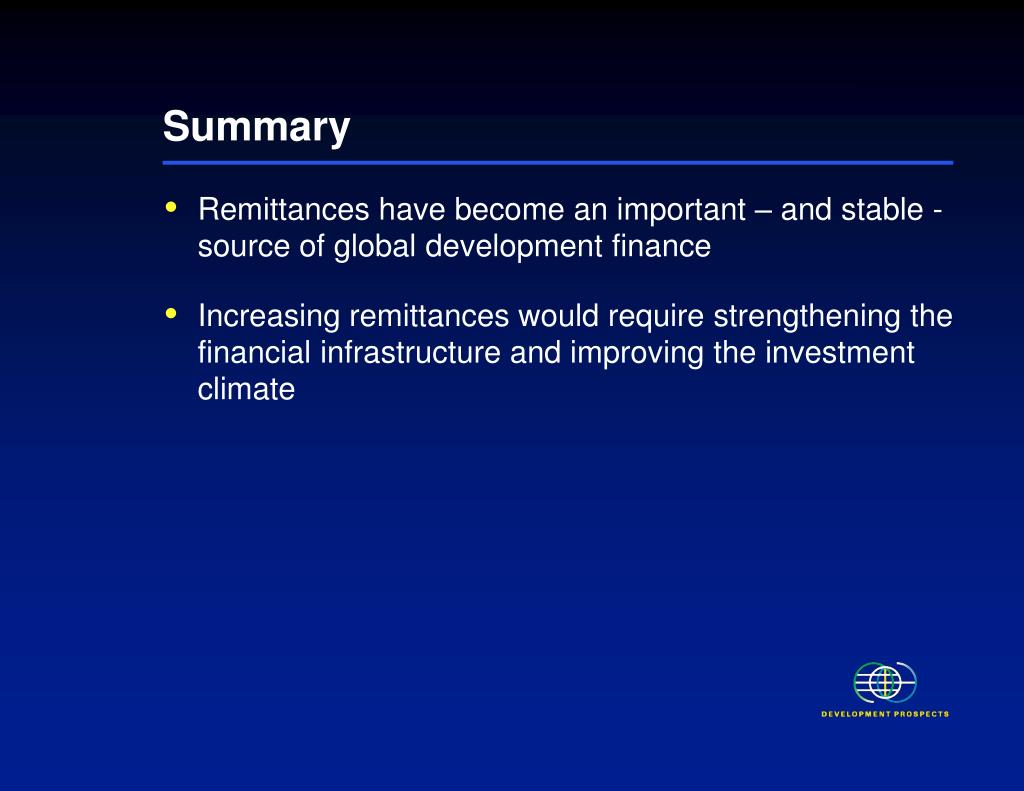 Summary

• Remittances have become an important – and stable - source of global development finance

• Increasing remittances would require strengthening the financial infrastructure and improving the investment climate

DEVELOPMENT PROSPECTS